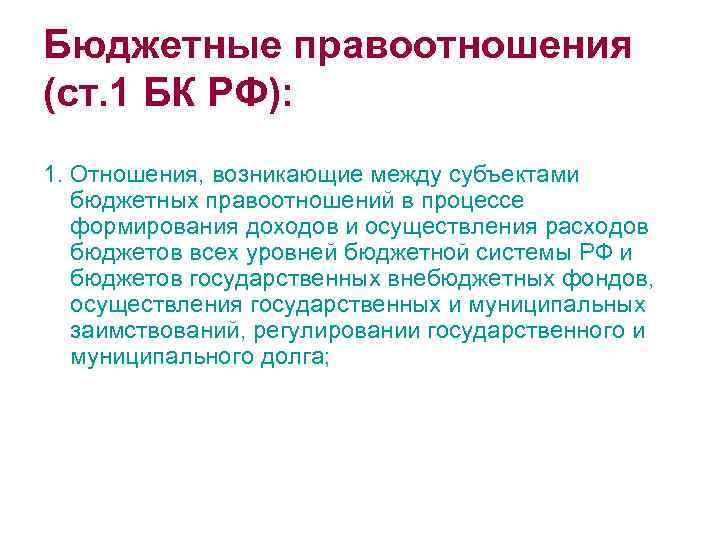 Бюджетные правоотношения (ст.1 БК РФ):

1. Отношения, возникающие между субъектами бюджетных правоотношений в процессе формирования доходов и осуществления расходов бюджетов всех уровней бюджетной системы РФ и бюджетов государственных внебюджетных фондов, осуществления государственных и муниципальных заимствований, регулировании государственного и муниципального долга;